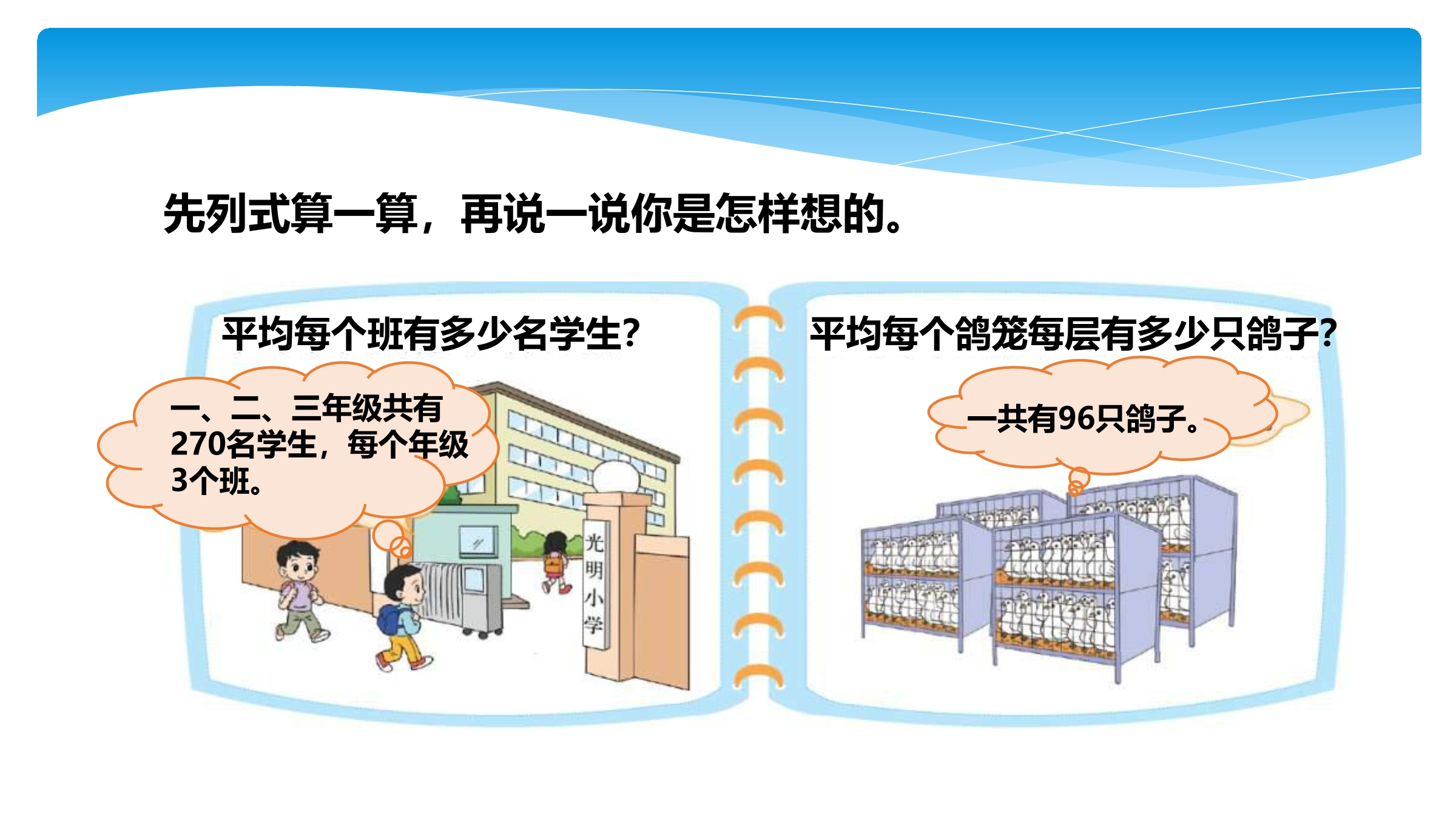 先列式算一算，再说一说你是怎样想的。

平均每个班有多少名学生？

一、二、三年级共有270名学生，每个年级3个班。

光明小学

平均每个鸽笼每层有多少只鸽子？

一共有96只鸽子。